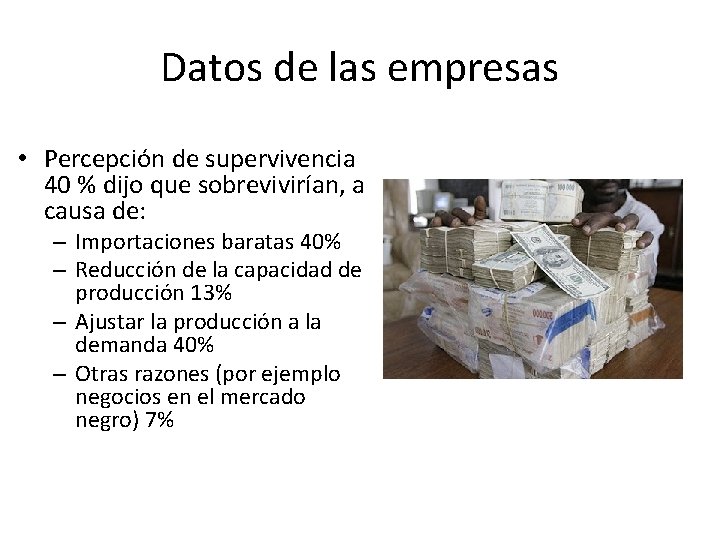 Datos de las empresas

• Percepción de supervivencia 40 % dijo que sobrevivirían, a causa de:
– Importaciones baratas 40%
– Reducción de la capacidad de producción 13%
– Ajustar la producción a la demanda 40%
– Otras razones (por ejemplo negocios en el mercado negro) 7%